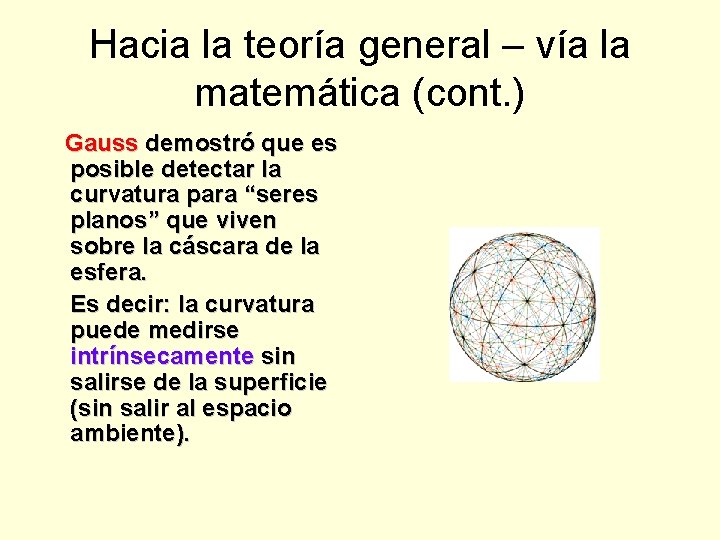 Hacia la teoría general – vía la matemática (cont.)

Gauss demostró que es posible detectar la curvatura para “seres planos” que viven sobre la cáscara de la esfera.

Es decir: la curvatura puede medirse intrínsecamente sin salirse de la superficie (sin salir al espacio ambiente).